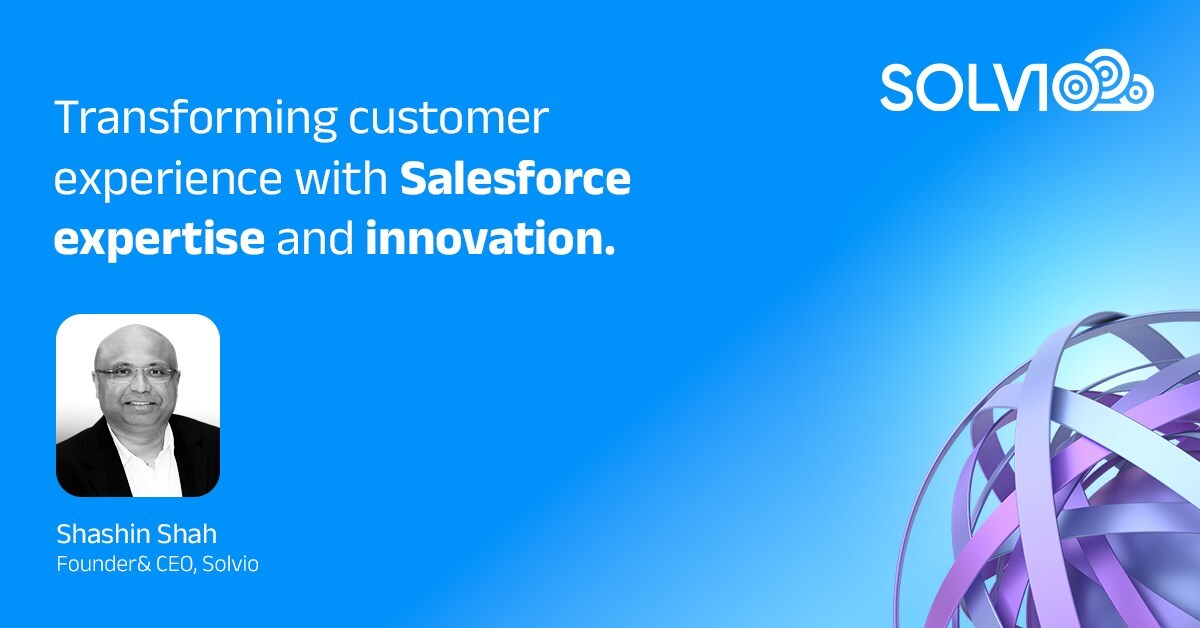 SOLVIO

Transforming customer experience with Salesforce expertise and innovation.

Shashin Shah
Founder& CEO, Solvio